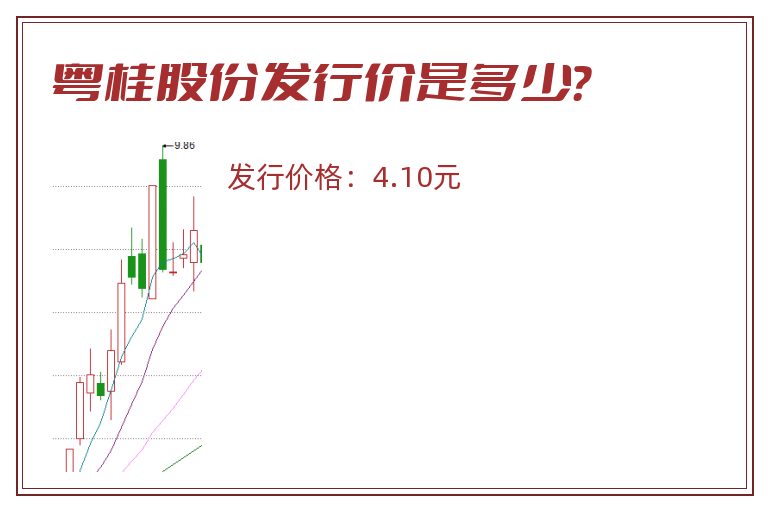 粤桂股份发行价是多少?

9.86

发行价格：4.10元